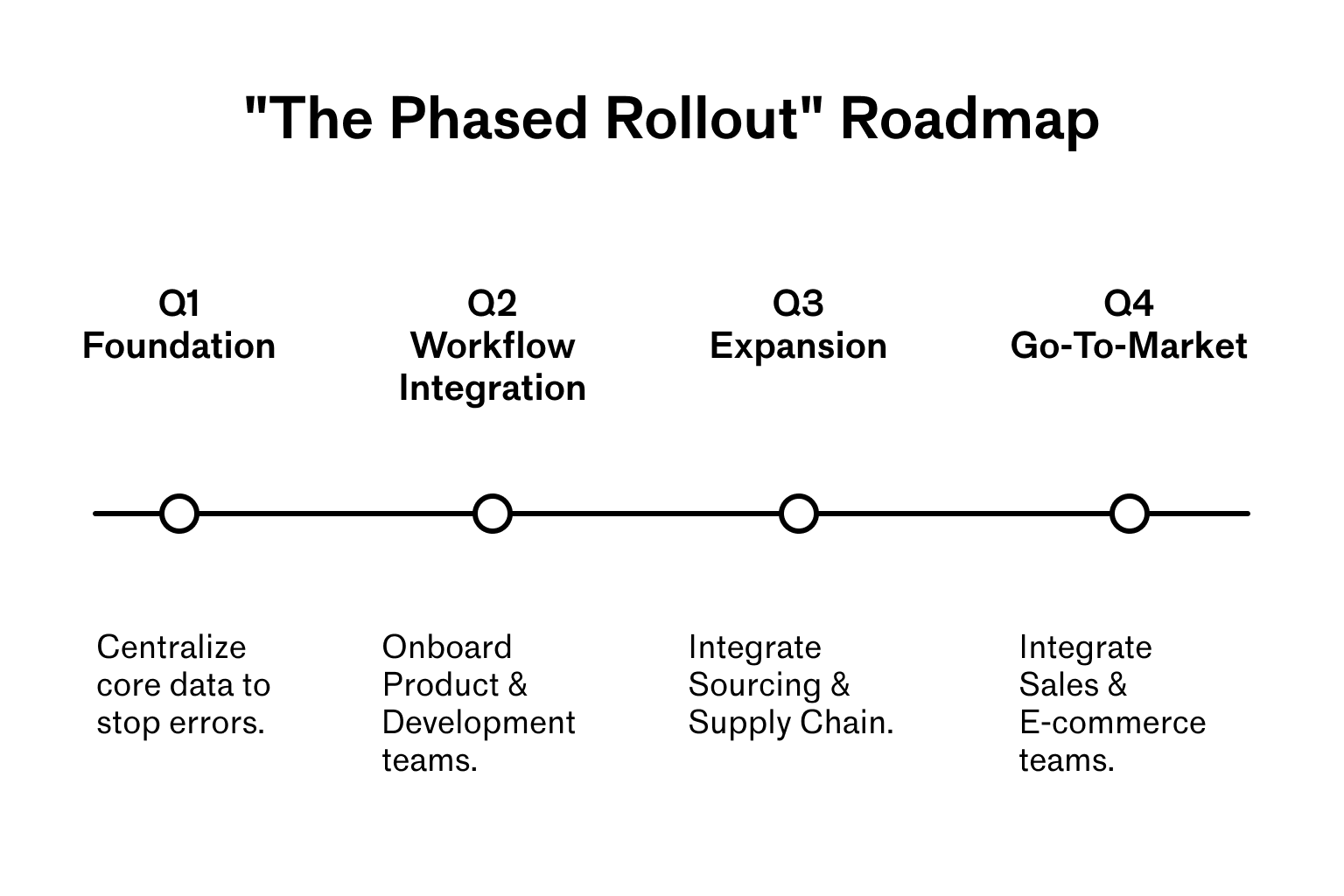 "The Phased Rollout" Roadmap

Q1
Foundation

Q2
Workflow Integration

Q3
Expansion

Q4
Go-To-Market

Centralize core data to stop errors.

Onboard Product & Development teams.

Integrate Sourcing & Supply Chain.

Integrate Sales & E-commerce teams.